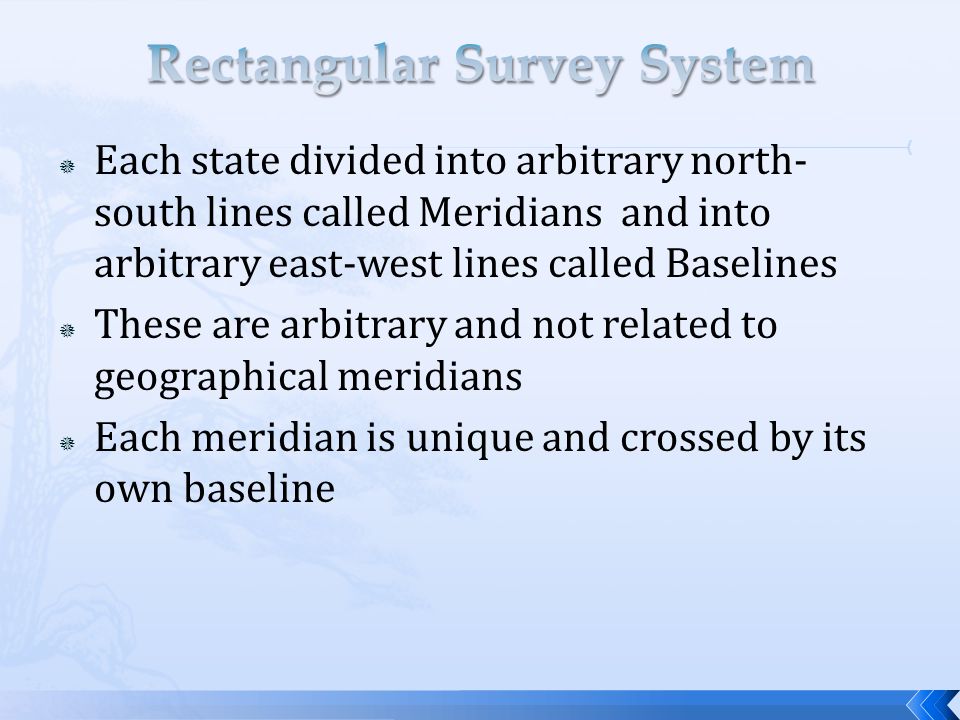 Rectangular Survey System

Each state divided into arbitrary north-south lines called Meridians and into arbitrary east-west lines called Baselines

These are arbitrary and not related to geographical meridians

Each meridian is unique and crossed by its own baseline